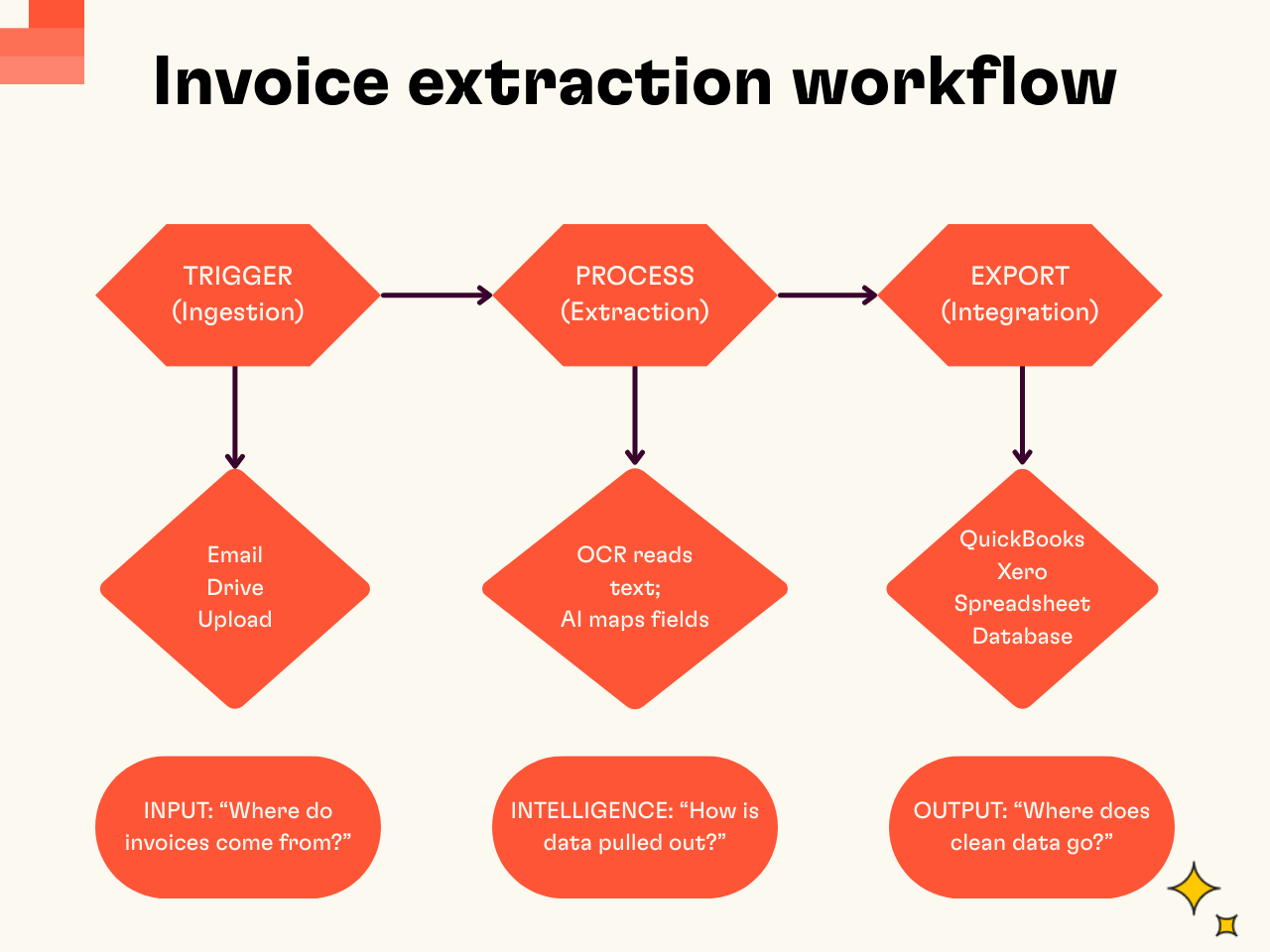 Invoice extraction workflow

TRIGGER
(Ingestion)

PROCESS
(Extraction)

EXPORT
(Integration)

Email
Drive
Upload

OCR reads
text;
AI maps fields

QuickBooks
Xero
Spreadsheet
Database

INPUT: “Where do invoices come from?”

INTELLIGENCE: “How is data pulled out?”

OUTPUT: “Where does clean data go?”